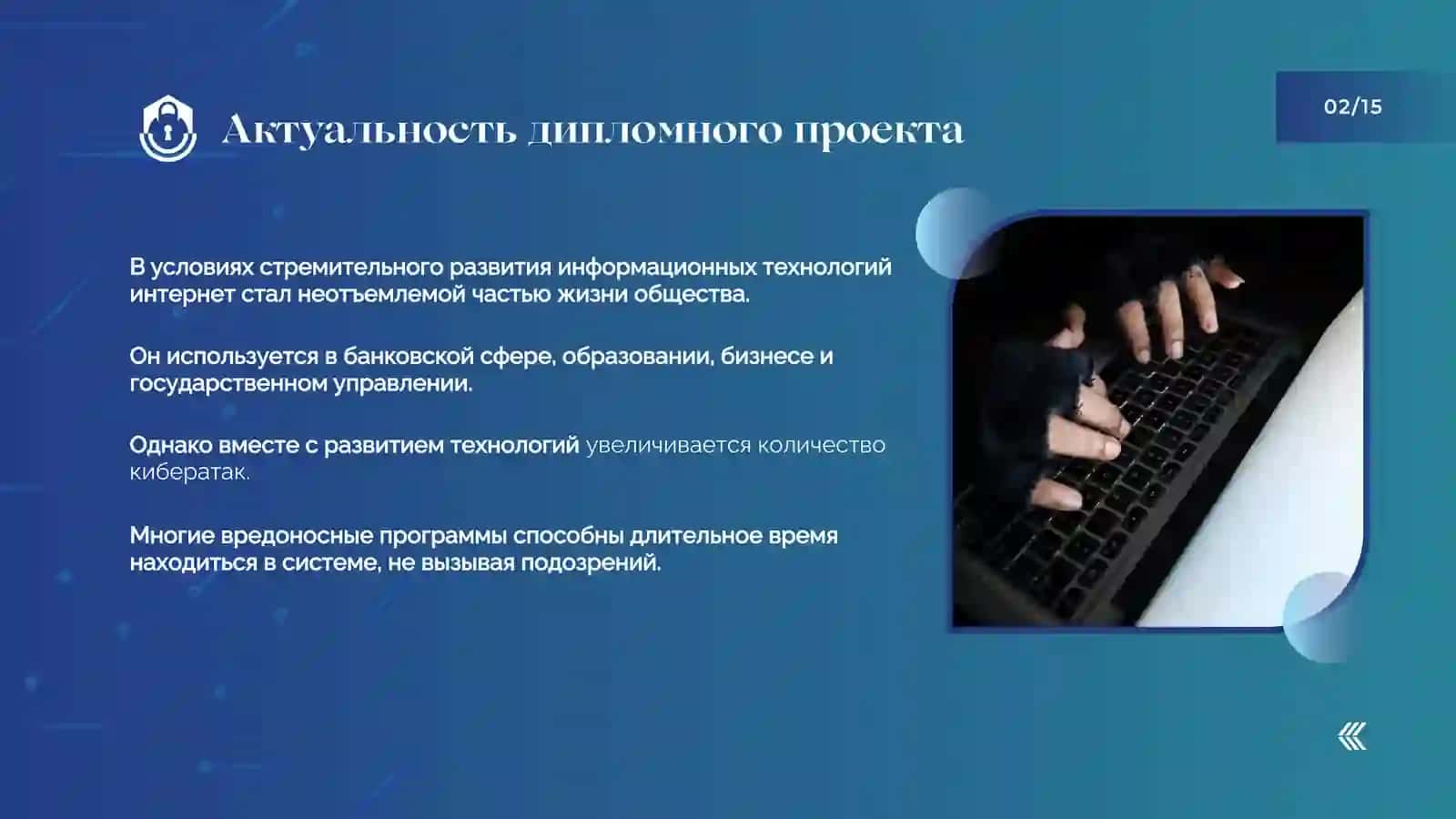 Актуальность дипломного проекта

02/15

В условиях стремительного развития информационных технологий интернет стал неотъемлемой частью жизни общества.

Он используется в банковской сфере, образовании, бизнесе и государственном управлении.

Однако вместе с развитием технологий увеличивается количество кибератак.

Многие вредоносные программы способны длительное время находиться в системе, не вызывая подозрений.